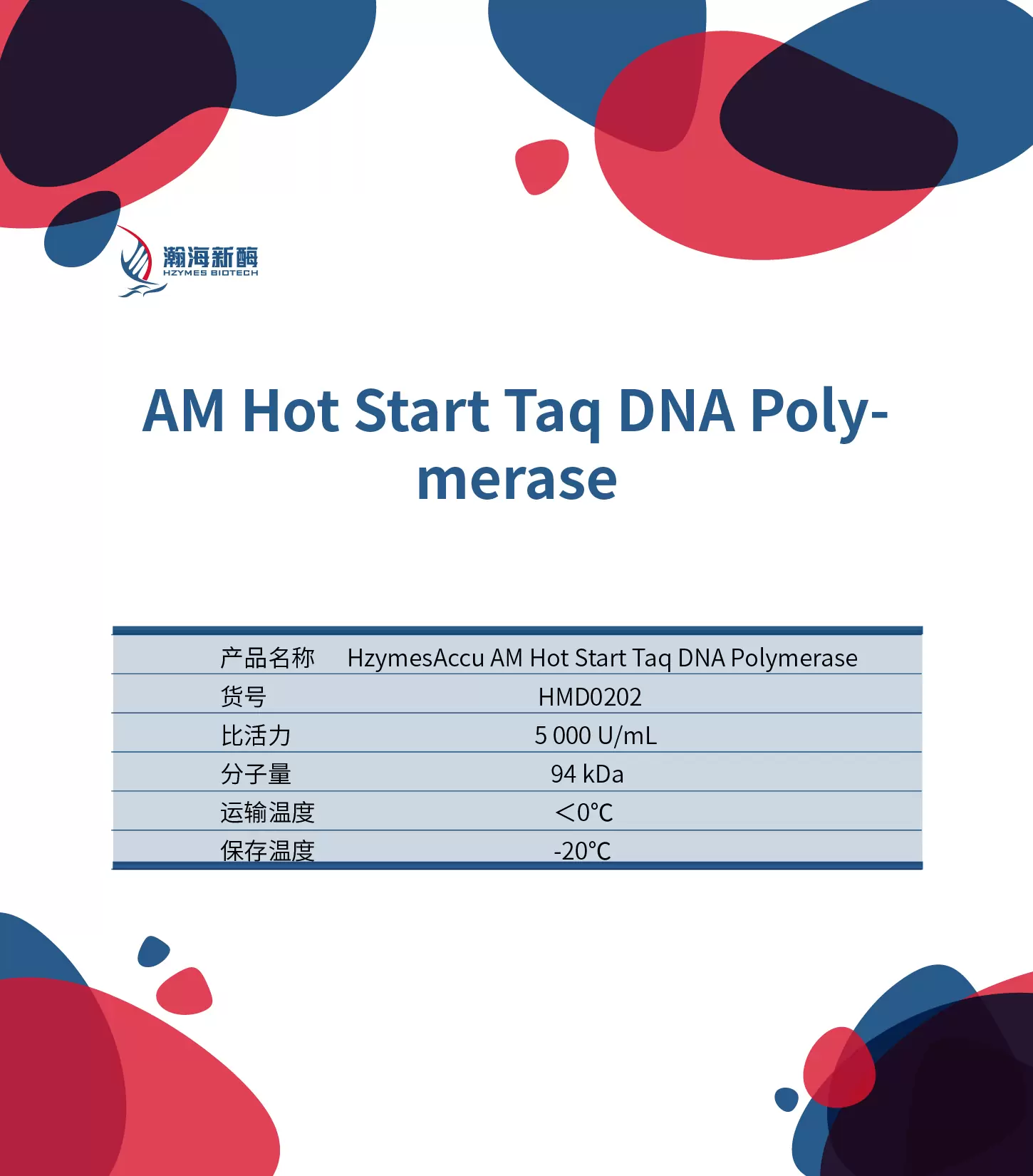 瀚海新酶
HZYMES BIOTECH

AM Hot Start Taq DNA Polymerase

| 产品名称 | HzymesAccu AM Hot Start Taq DNA Polymerase |
|---|---|
| 货号 | HMD0202 |
| 比活力 | 5 000 U/mL |
| 分子量 | 94 kDa |
| 运输温度 | ＜0℃ |
| 保存温度 | -20℃ |